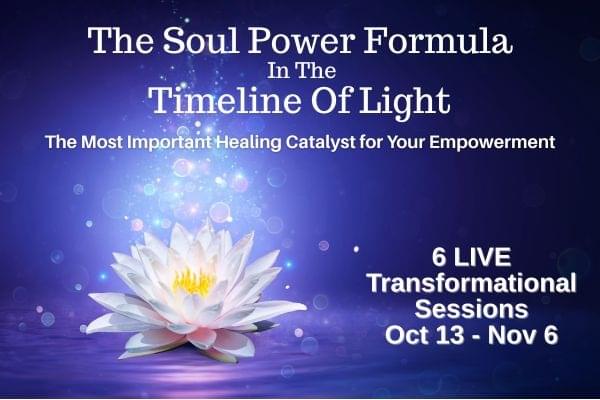 The Soul Power Formula
In The
Timeline Of Light

The Most Important Healing Catalyst for Your Empowerment

6 LIVE
Transformational
Sessions
Oct 13 - Nov 6